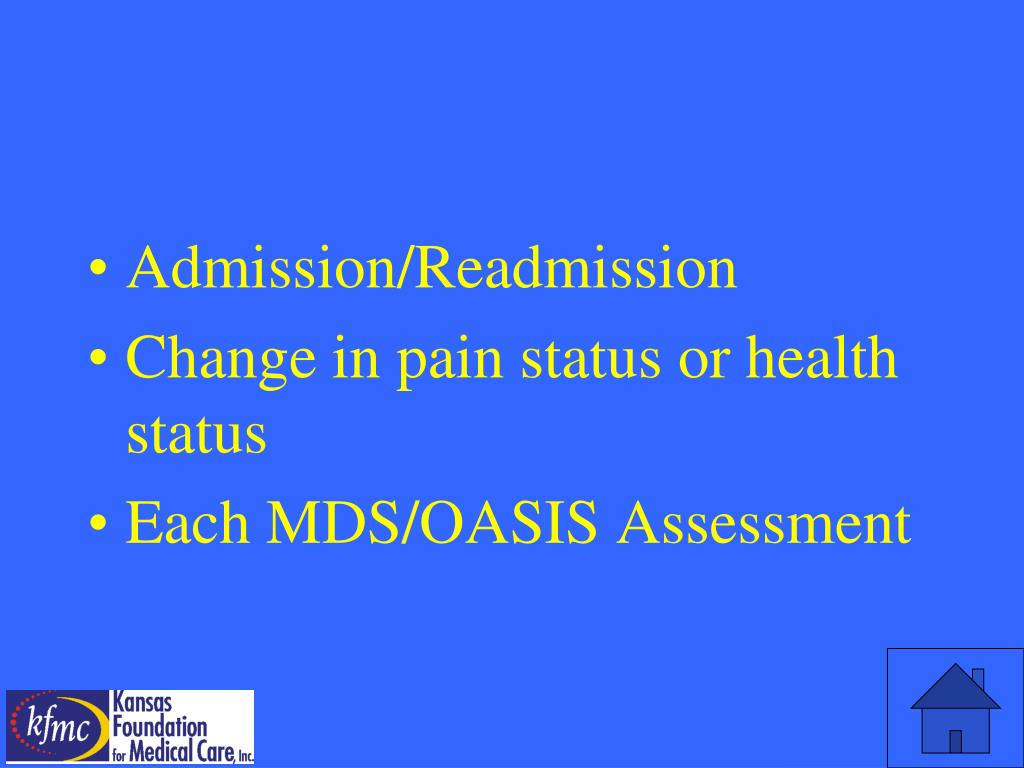 • Admission/Readmission
• Change in pain status or health status
• Each MDS/OASIS Assessment

kfmc Kansas Foundation for Medical Care, Inc.